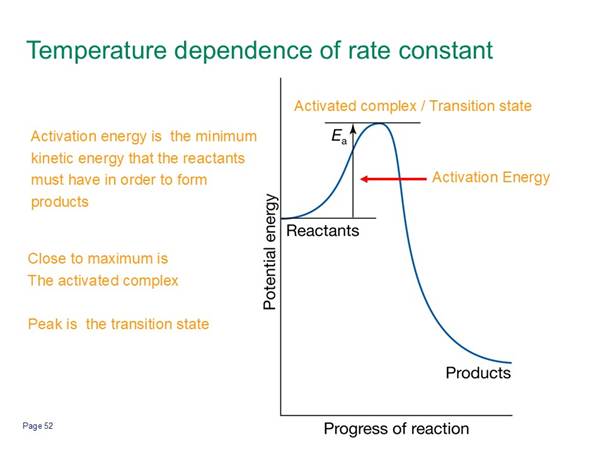 Temperature dependence of rate constant

Activation energy is the minimum kinetic energy that the reactants must have in order to form products

Close to maximum is
The activated complex

Peak is the transition state

Activated complex / Transition state

$E_a$

Activation Energy

Reactants

Potential energy

Products

Progress of reaction

Page 52